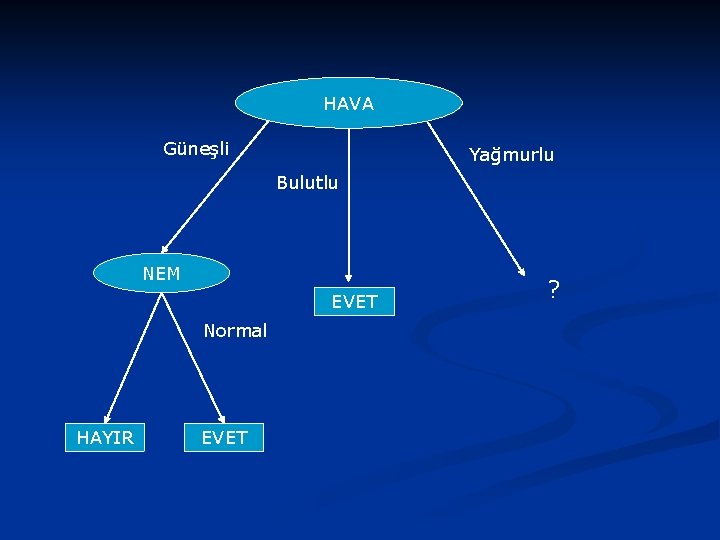 HAVA

Güneşli

Bulutlu

Yağmurlu

NEM

EVET

?

Normal

HAYIR

EVET